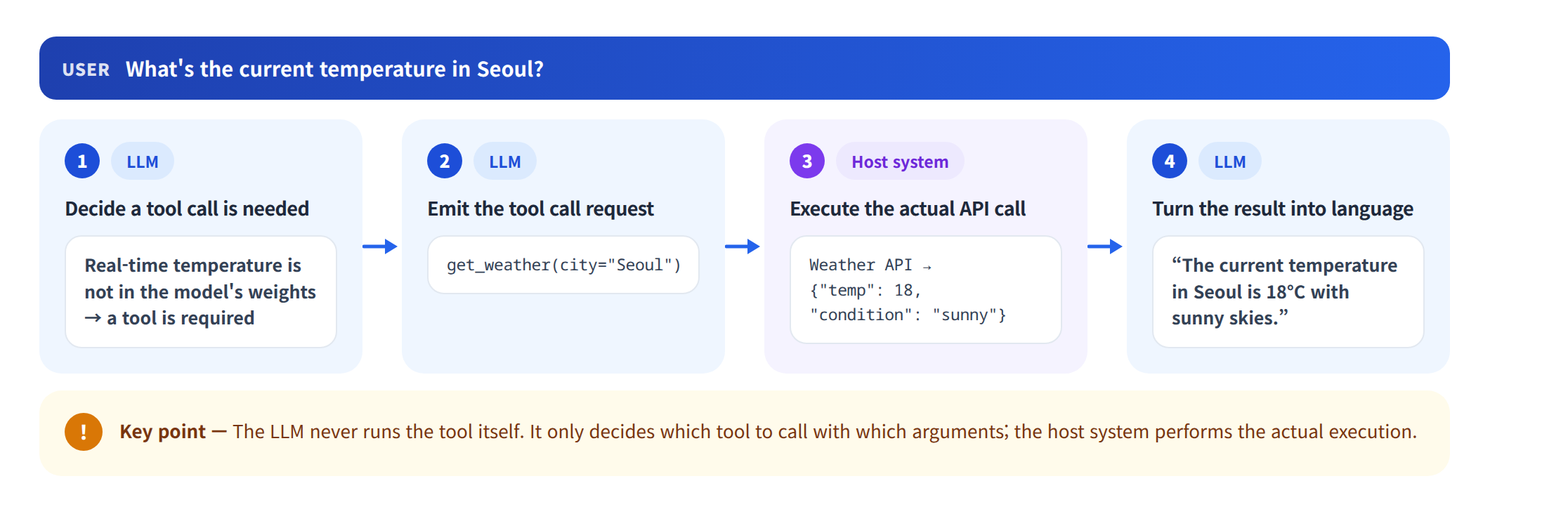 USER What's the current temperature in Seoul?

1 LLM

Decide a tool call is needed

Real-time temperature is not in the model's weights → a tool is required

2 LLM

Emit the tool call request

get_weather(city="Seoul")

3 Host system

Execute the actual API call

Weather API → {"temp": 18, "condition": "sunny"}

4 LLM

Turn the result into language

“The current temperature in Seoul is 18°C with sunny skies.”

! Key point — The LLM never runs the tool itself. It only decides which tool to call with which arguments; the host system performs the actual execution.